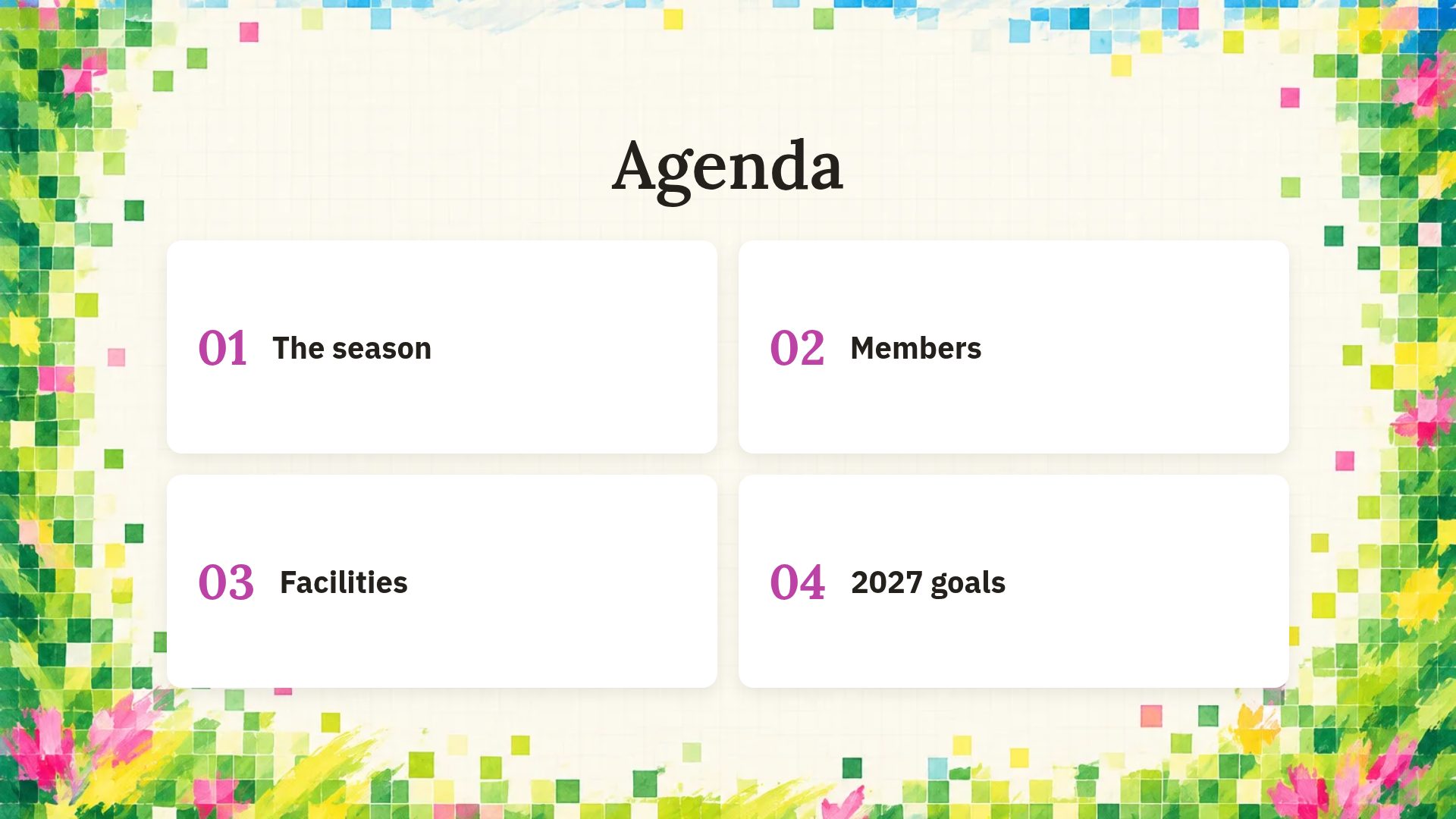 Agenda

01 The season

02 Members

03 Facilities

04 2027 goals